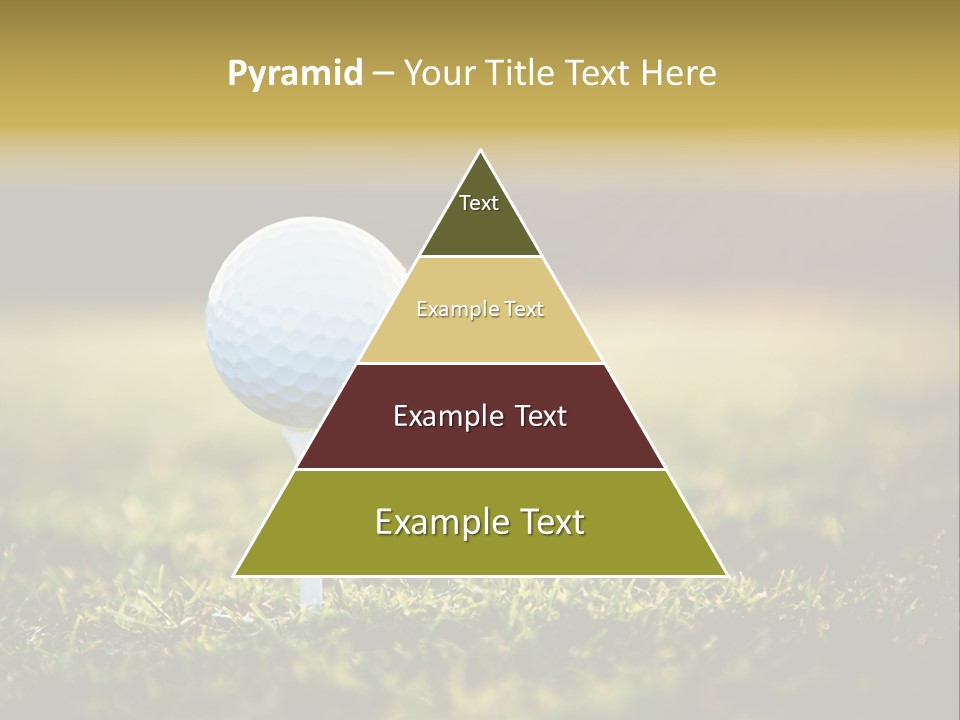 Pyramid – Your Title Text Here

Text

Example Text

Example Text

Example Text